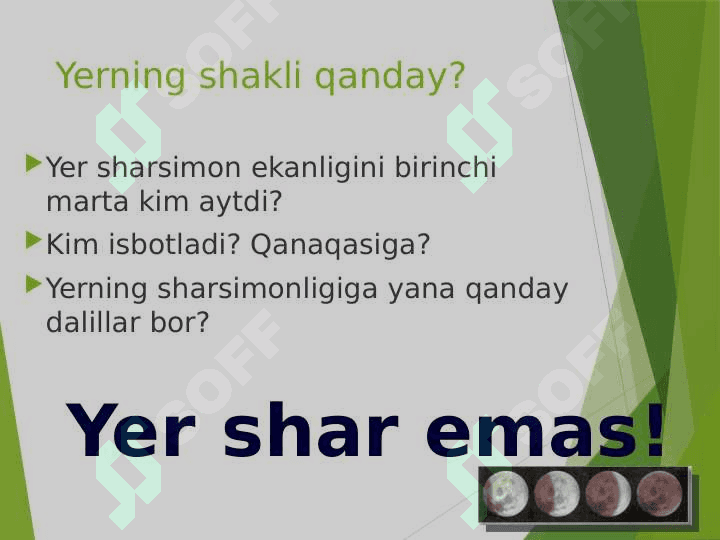 Yerning shakli qanday?

Yer sharsimon ekanligini birinchi marta kim aytdi?

Kim isbotladi? Qanaqasiga?

Yerning sharsimonligiga yana qanday dalillar bor?

Yer shar emas!

SOFF